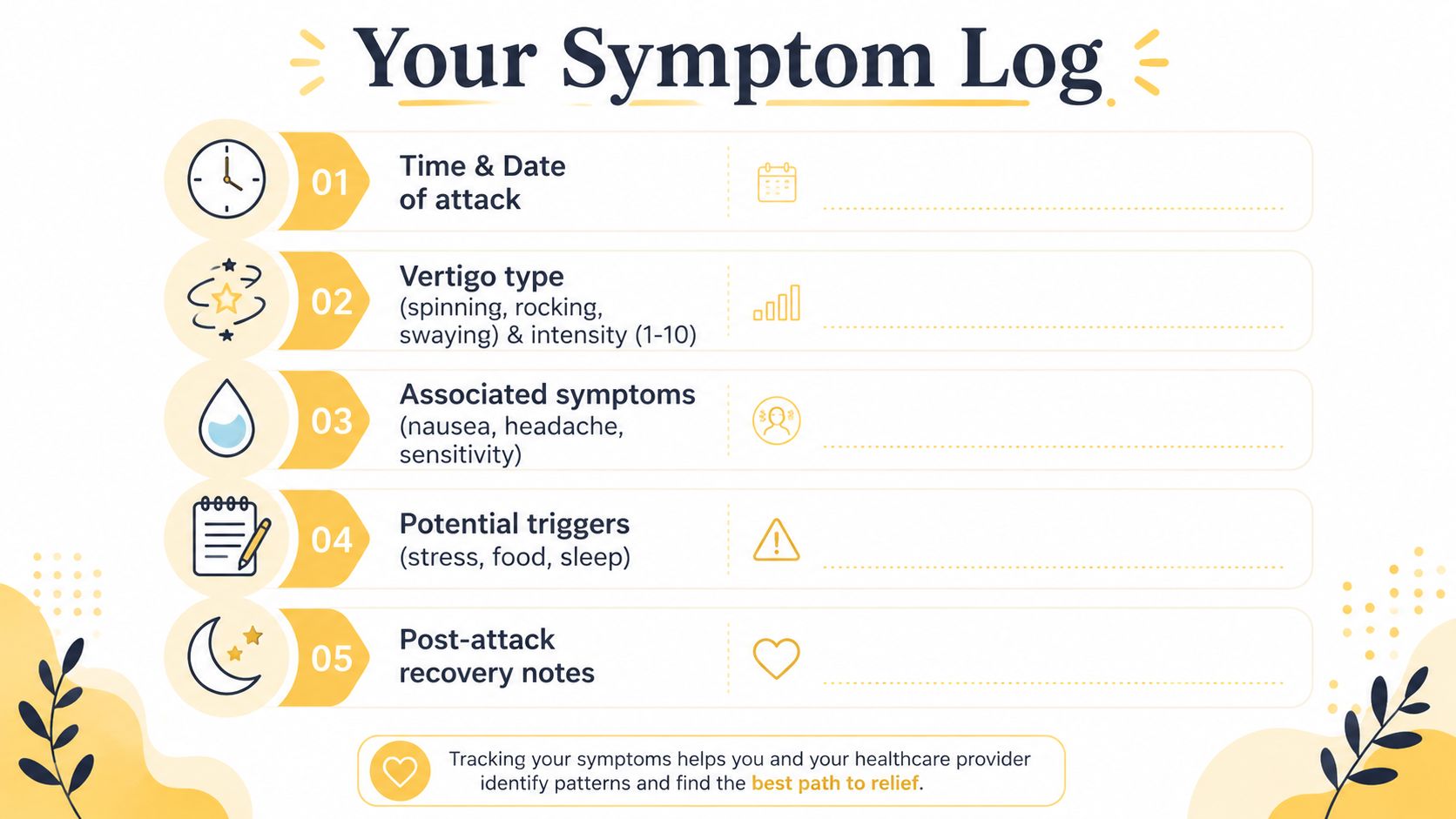 Your Symptom Log

01 Time & Date of attack

02 Vertigo type (spinning, rocking, swaying) & intensity (1-10)

03 Associated symptoms (nausea, headache, sensitivity)

04 Potential triggers (stress, food, sleep)

05 Post-attack recovery notes

Tracking your symptoms helps you and your healthcare provider identify patterns and find the best path to relief.